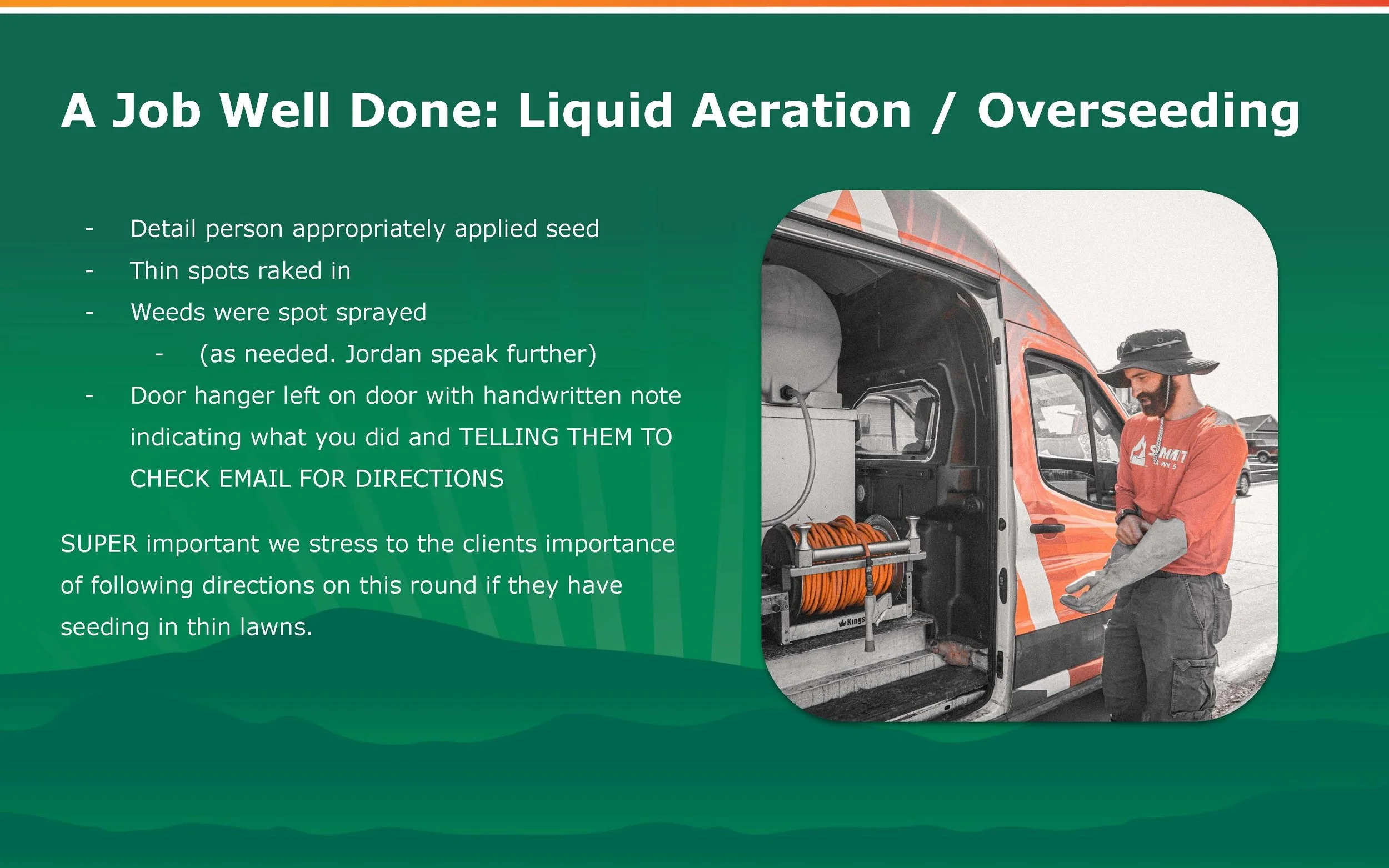 A Job Well Done: Liquid Aeration / Overseeding

- Detail person appropriately applied seed
- Thin spots raked in
- Weeds were spot sprayed
  - (as needed. Jordan speak further)
- Door hanger left on door with handwritten note indicating what you did and TELLING THEM TO CHECK EMAIL FOR DIRECTIONS

SUPER important we stress to the clients importance of following directions on this round if they have seeding in thin lawns.

SMART LAWNS

Kings